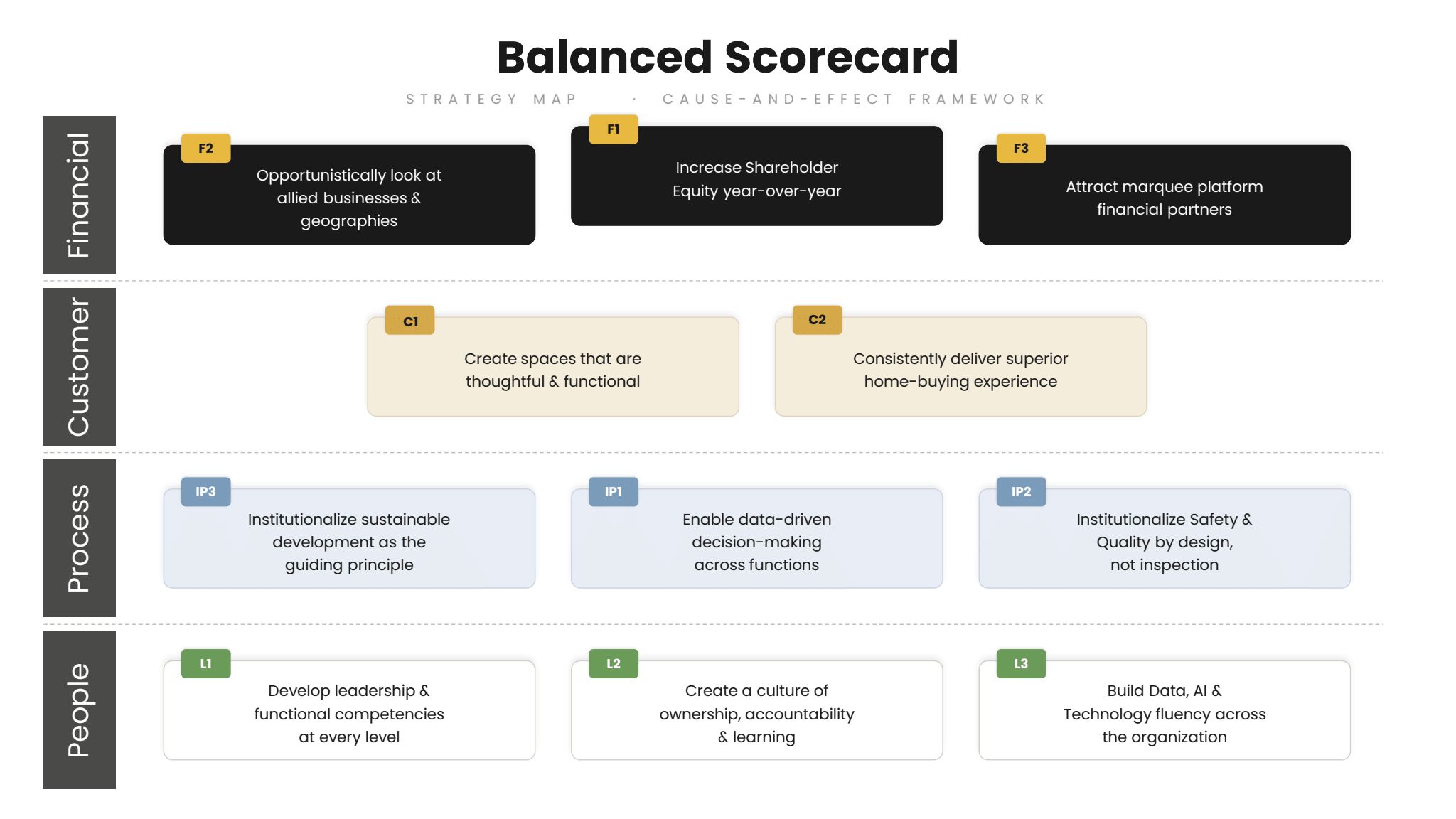 Balanced Scorecard

STRATEGY MAP · CAUSE-AND-EFFECT FRAMEWORK

Financial

F2
Opportunistically look at allied businesses & geographies

F1
Increase Shareholder Equity year-over-year

F3
Attract marquee platform financial partners

Customer

C1
Create spaces that are thoughtful & functional

C2
Consistently deliver superior home-buying experience

Process

IP3
Institutionalize sustainable development as the guiding principle

IP1
Enable data-driven decision-making across functions

IP2
Institutionalize Safety & Quality by design, not inspection

People

L1
Develop leadership & functional competencies at every level

L2
Create a culture of ownership, accountability & learning

L3
Build Data, AI & Technology fluency across the organization